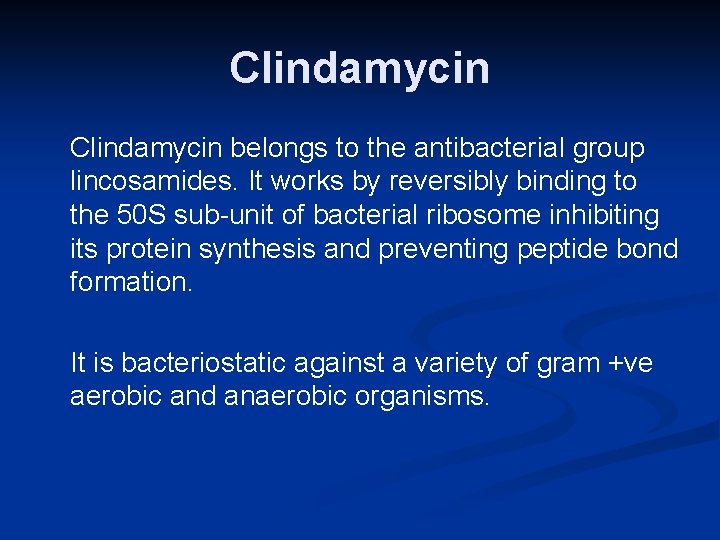 Clindamycin

Clindamycin belongs to the antibacterial group lincosamides. It works by reversibly binding to the 50S sub-unit of bacterial ribosome inhibiting its protein synthesis and preventing peptide bond formation.

It is bacteriostatic against a variety of gram +ve aerobic and anaerobic organisms.